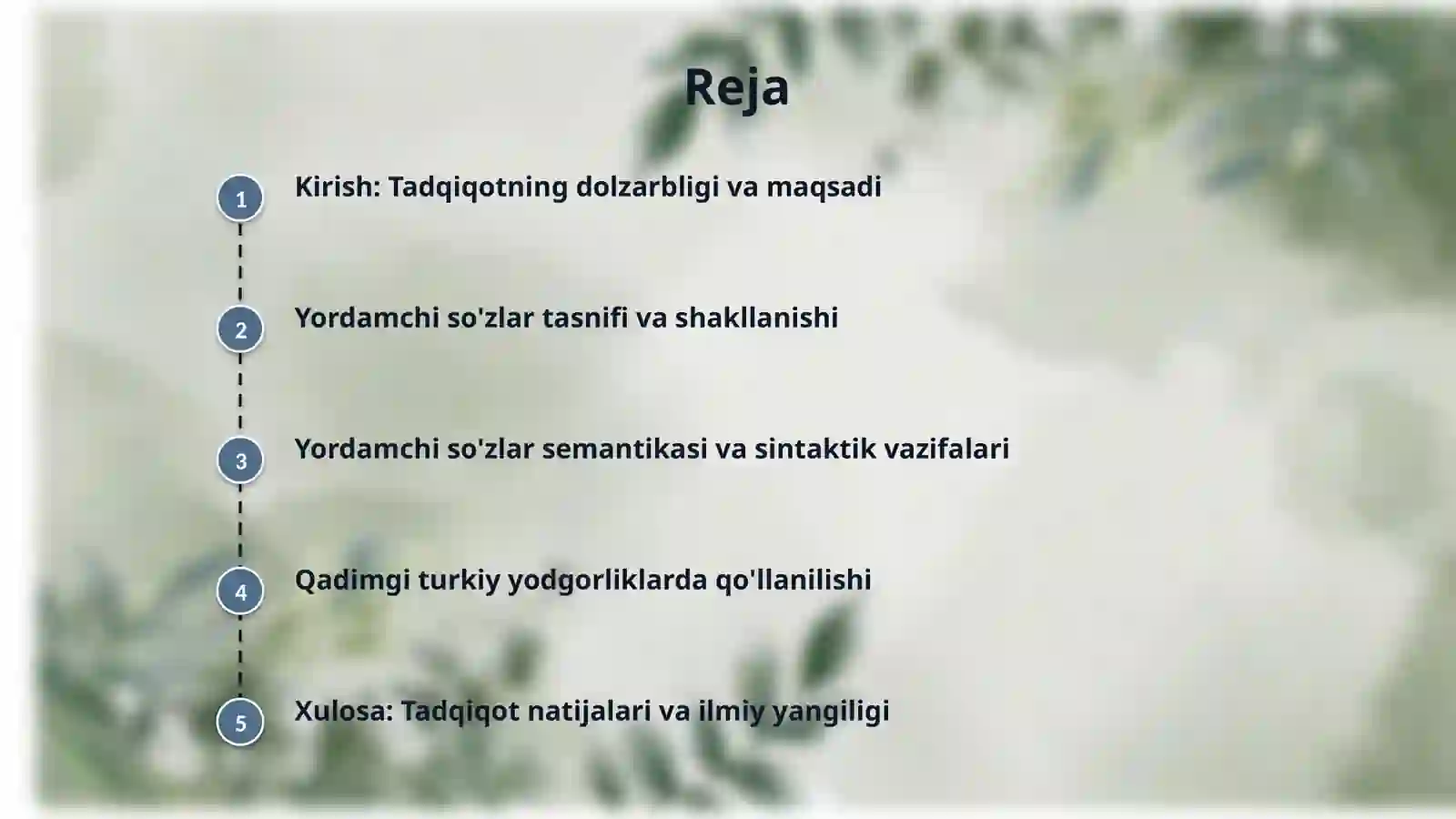 Reja

1 Kirish: Tadqiqotning dolzarbligi va maqsadi

2 Yordamchi so'zlar tasnifi va shakllanishi

3 Yordamchi so'zlar semantikasi va sintaktik vazifalari

4 Qadimgi turkiy yodgorliklarda qo'llanilishi

5 Xulosa: Tadqiqot natijalari va ilmiy yangiligi